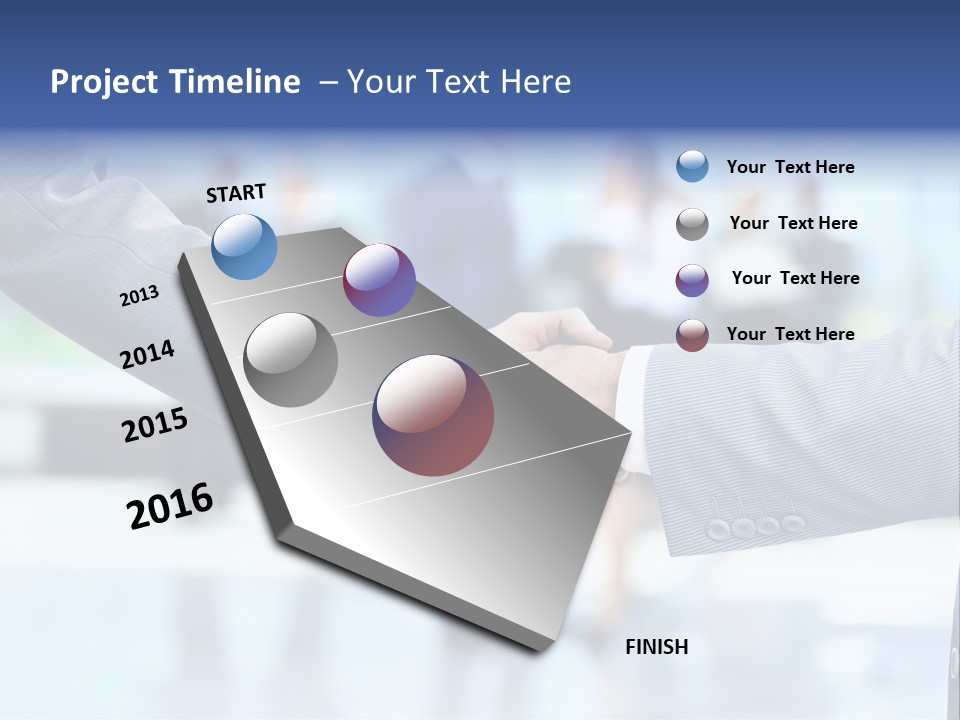 Project Timeline – Your Text Here

START

2013

2014

2015

2016

FINISH

Your Text Here

Your Text Here

Your Text Here

Your Text Here